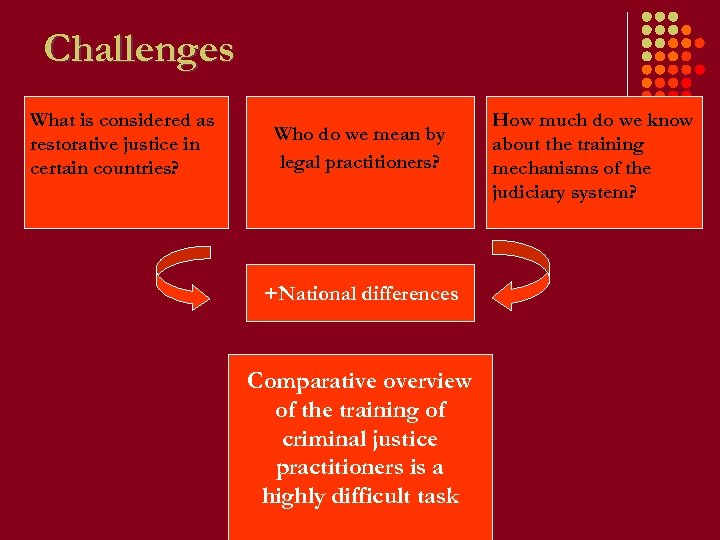 Challenges

What is considered as restorative justice in certain countries?

Who do we mean by legal practitioners?

How much do we know about the training mechanisms of the judiciary system?

+National differences

Comparative overview of the training of criminal justice practitioners is a highly difficult task